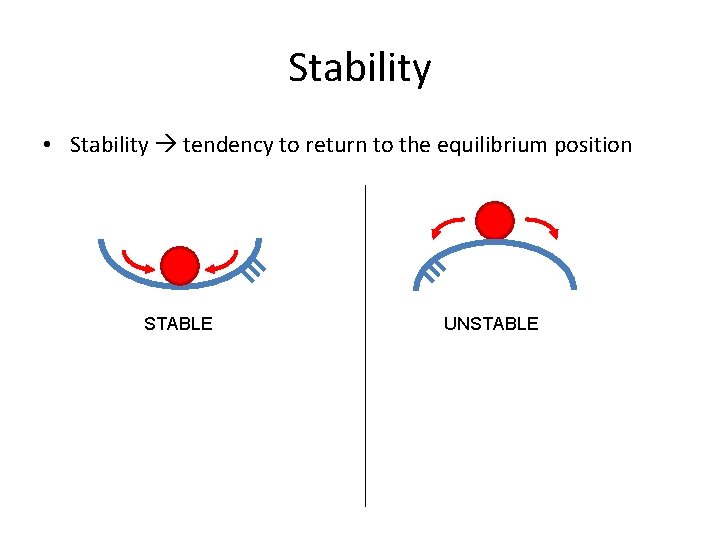 Stability

• Stability → tendency to return to the equilibrium position

STABLE

UNSTABLE